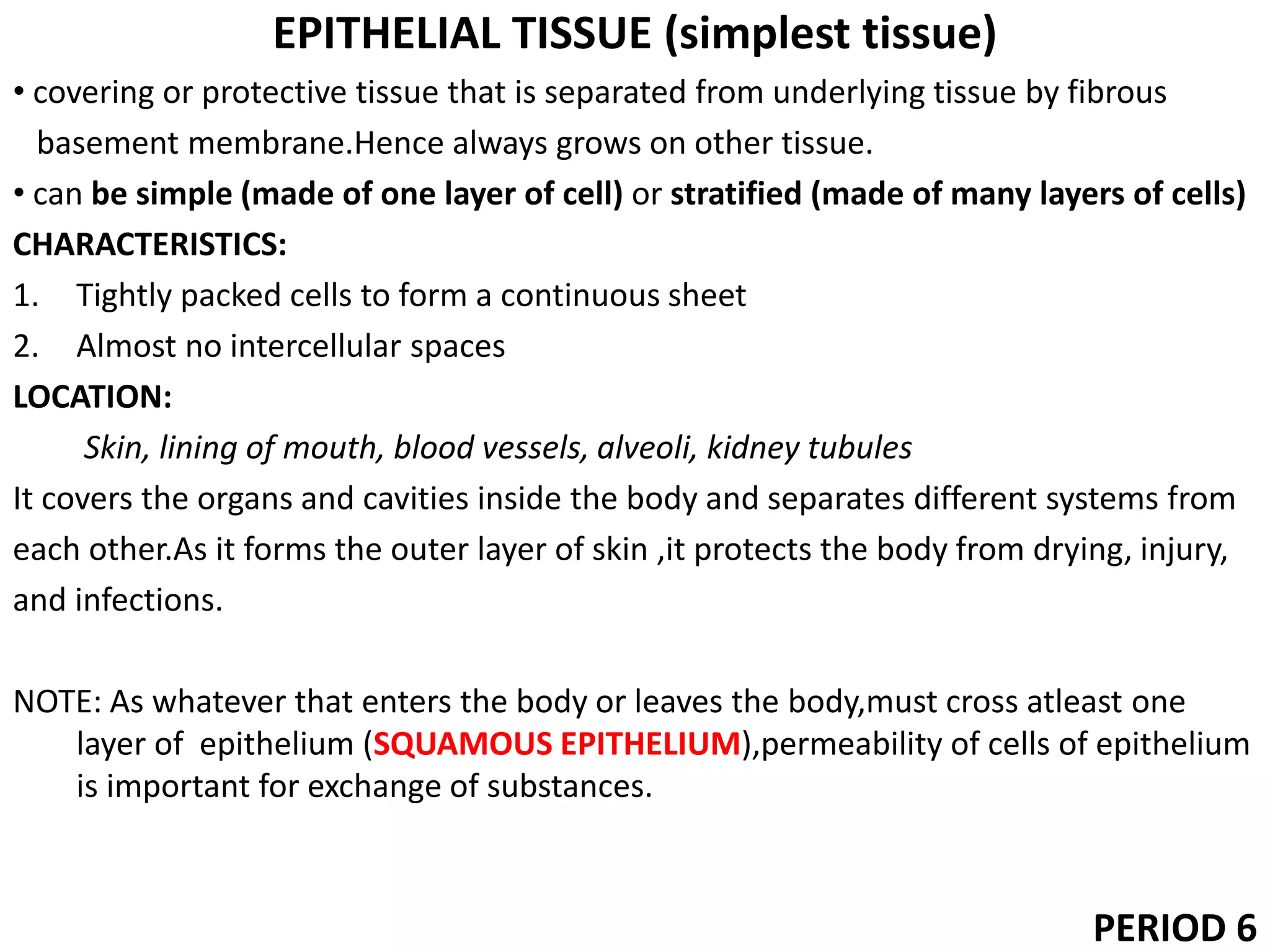 EPITHELIAL TISSUE (simplest tissue)

• covering or protective tissue that is separated from underlying tissue by fibrous basement membrane.Hence always grows on other tissue.

• can be simple (made of one layer of cell) or stratified (made of many layers of cells)

CHARACTERISTICS:

1. Tightly packed cells to form a continuous sheet

2. Almost no intercellular spaces

LOCATION:

Skin, lining of mouth, blood vessels, alveoli, kidney tubules

It covers the organs and cavities inside the body and separates different systems from each other.As it forms the outer layer of skin ,it protects the body from drying, injury, and infections.

NOTE: As whatever that enters the body or leaves the body,must cross atleast one layer of epithelium (SQUAMOUS EPITHELIUM),permeability of cells of epithelium is important for exchange of substances.

PERIOD 6